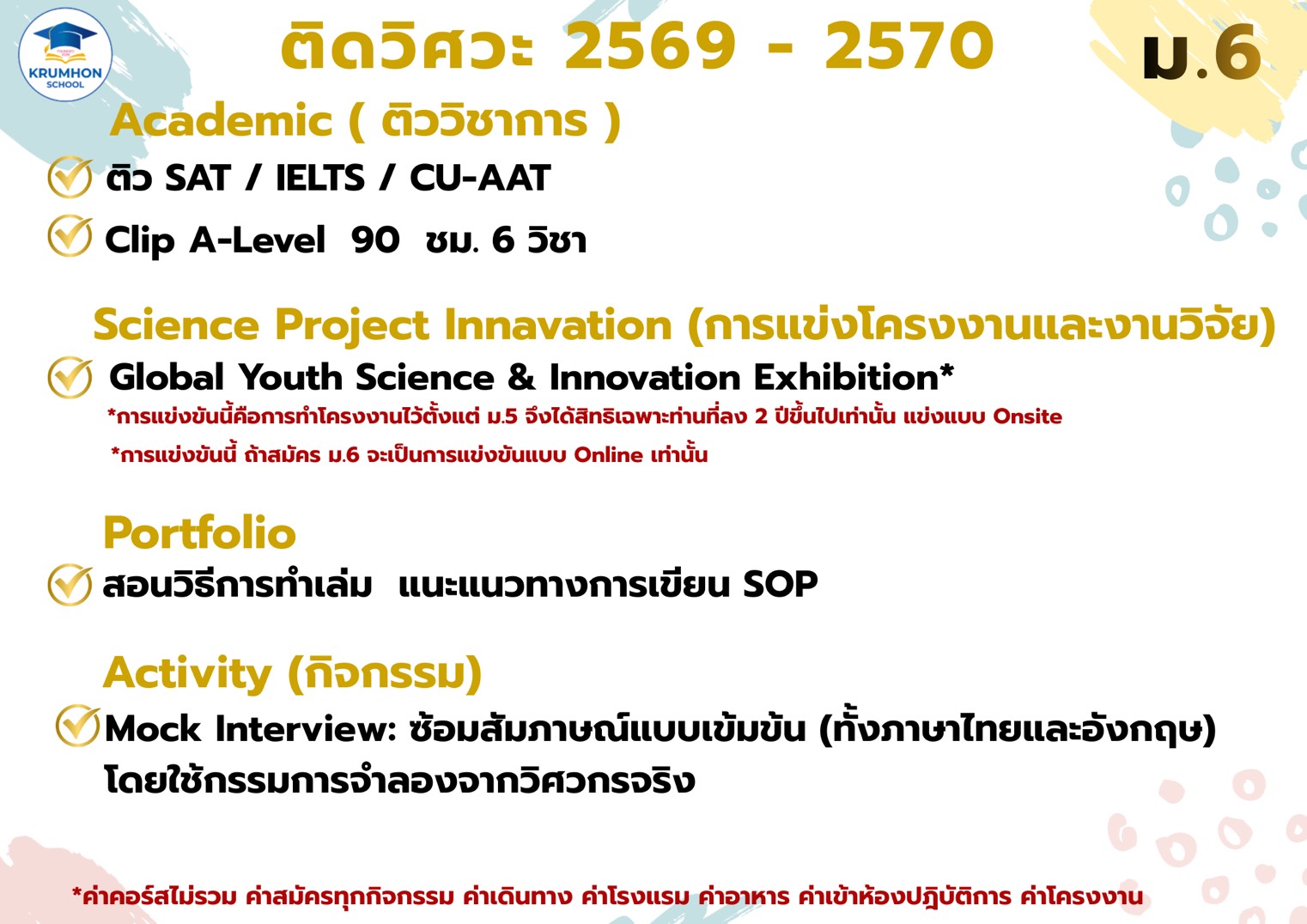 KRUMHON SCHOOL

ติดวิศวะ 2569 - 2570

ม.6

Academic ( ติววิชาการ )

ติว SAT / IELTS / CU-AAT

Clip A-Level 90 ชม. 6 วิชา

Science Project Innavation (การแข่งโครงงานและงานวิจัย)

Global Youth Science & Innovation Exhibition*

*การแข่งขันนี้คือการทำโครงงานไว้ตั้งแต่ ม.5 จึงได้สิทธิเฉพาะท่านที่ลง 2 ปีขึ้นไปเท่านั้น แข่งแบบ Onsite

*การแข่งขันนี้ ถ้าสมัคร ม.6 จะเป็นการแข่งขันแบบ Online เท่านั้น

Portfolio

สอนวิธีการทำเล่ม แนะแนวทางการเขียน SOP

Activity (กิจกรรม)

Mock Interview: ซ้อมสัมภาษณ์แบบเข้มข้น (ทั้งภาษาไทยและอังกฤษ) โดยใช้กรรมการจำลองจากวิศวกรจริง

*ค่าคอร์สไม่รวม ค่าสมัครทุกกิจกรรม ค่าเดินทาง ค่าโรงแรม ค่าอาหาร ค่าเข้าห้องปฏิบัติการ ค่าโครงงาน